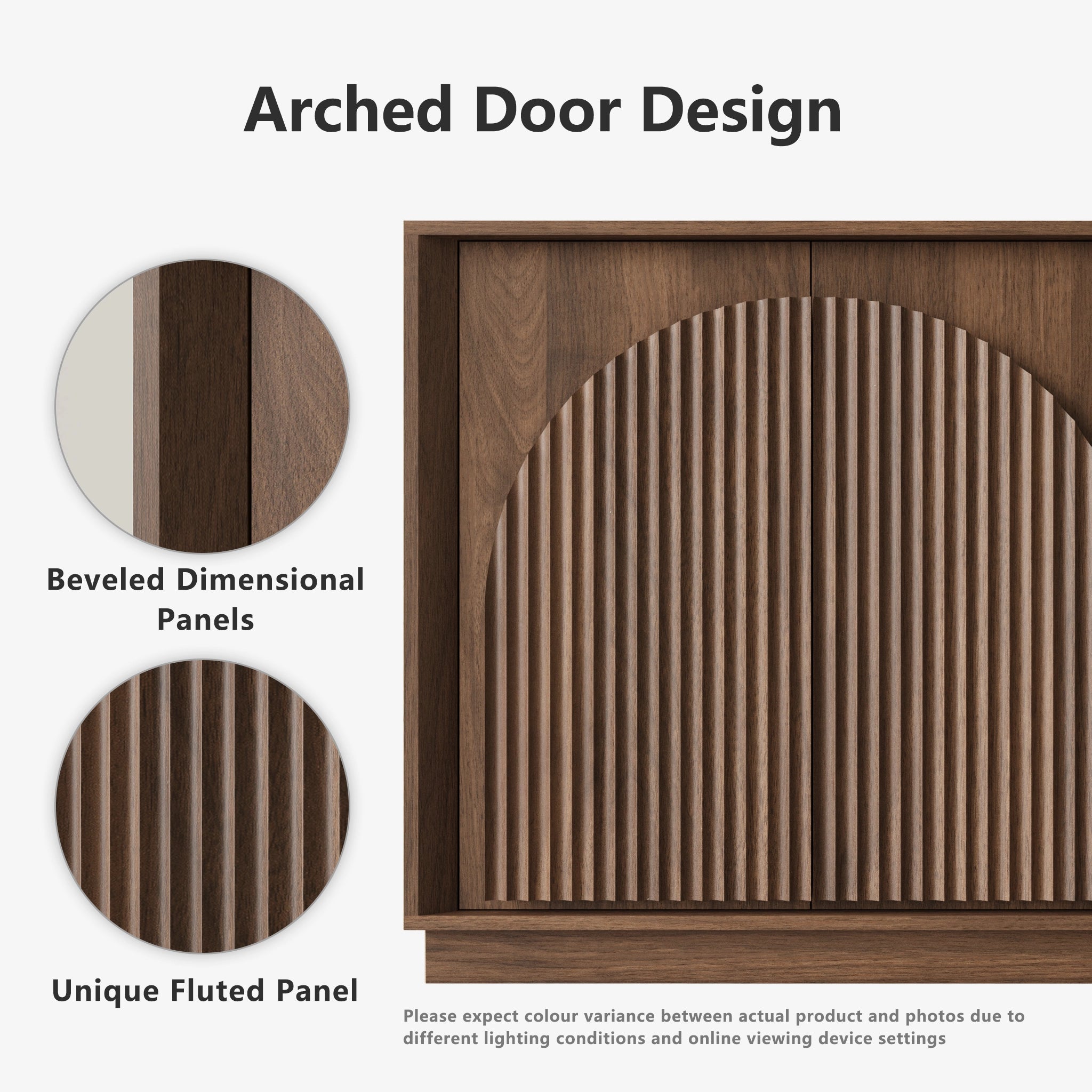 Arched Door Design

Beveled Dimensional Panels

Unique Fluted Panel

Please expect colour variance between actual product and photos due to different lighting conditions and online viewing device settings